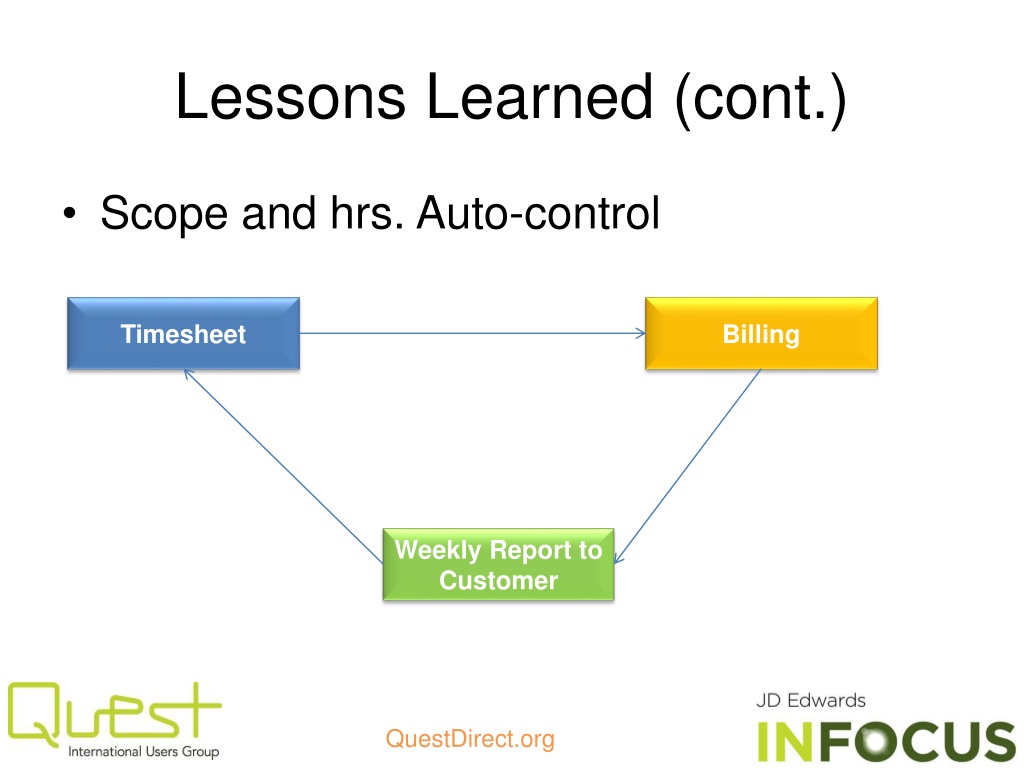 Lessons Learned (cont.)

• Scope and hrs. Auto-control

Timesheet

Billing

Weekly Report to Customer

Quest
International Users Group

QuestDirect.org

JD Edwards
INFOCUS